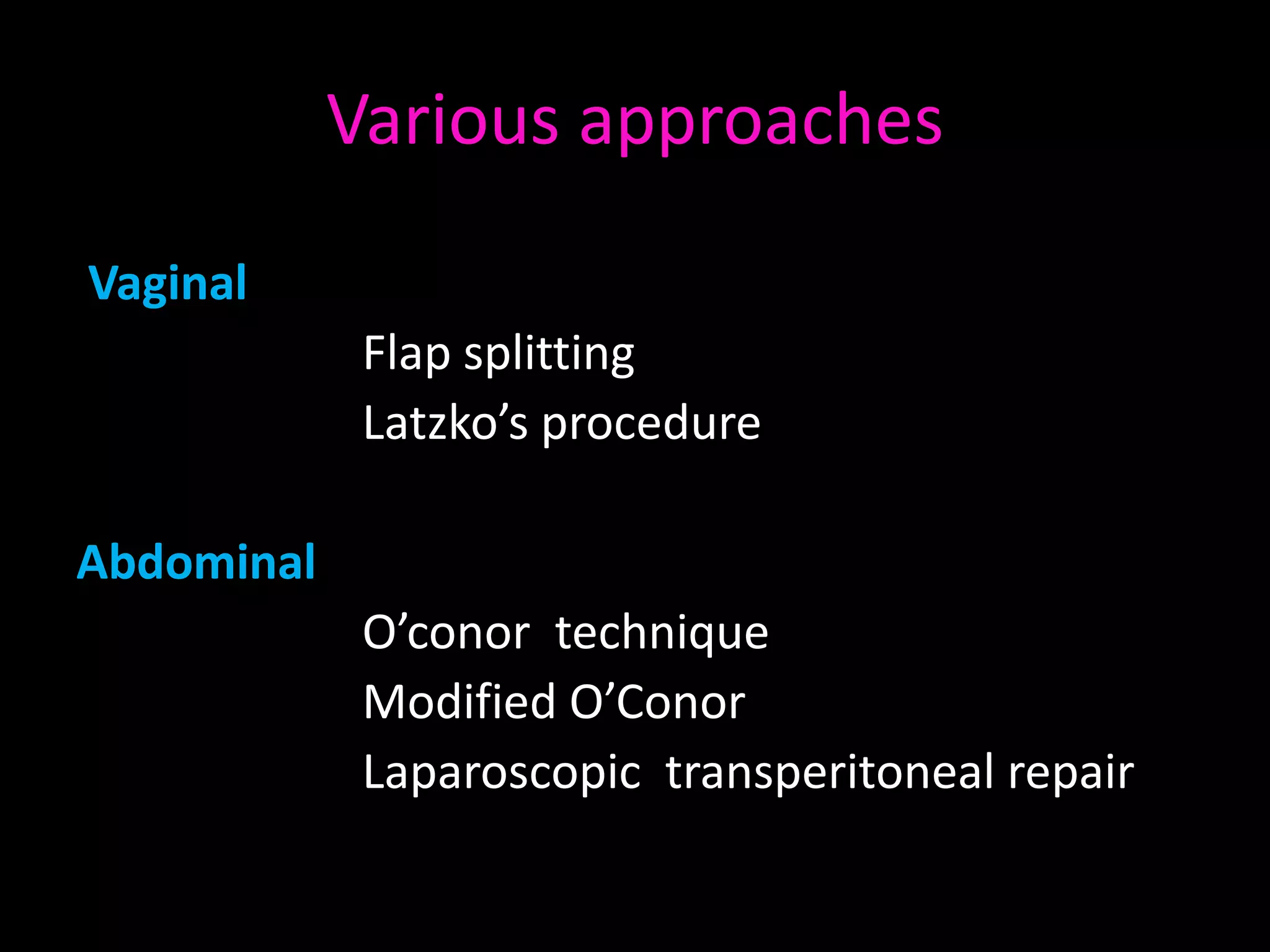 Various approaches

Vaginal

Flap splitting
Latzko’s procedure

Abdominal

O’conor technique
Modified O’Conor
Laparoscopic transperitoneal repair